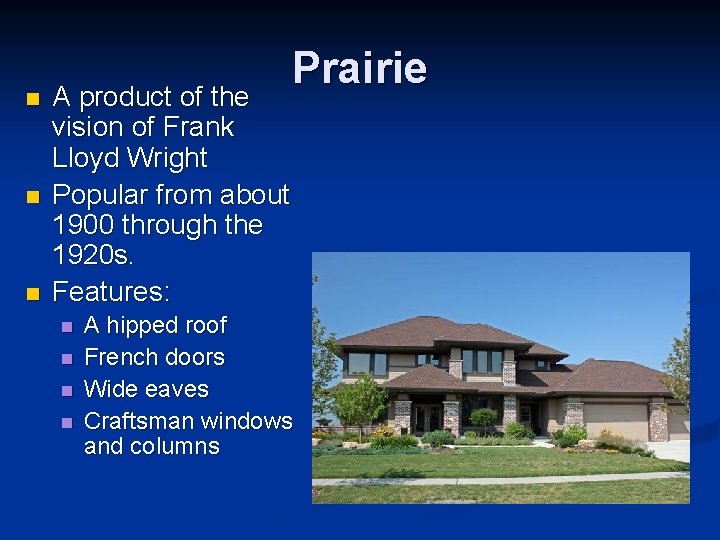 Prairie

- A product of the vision of Frank Lloyd Wright
- Popular from about 1900 through the 1920s.
- Features:
  - A hipped roof
  - French doors
  - Wide eaves
  - Craftsman windows and columns